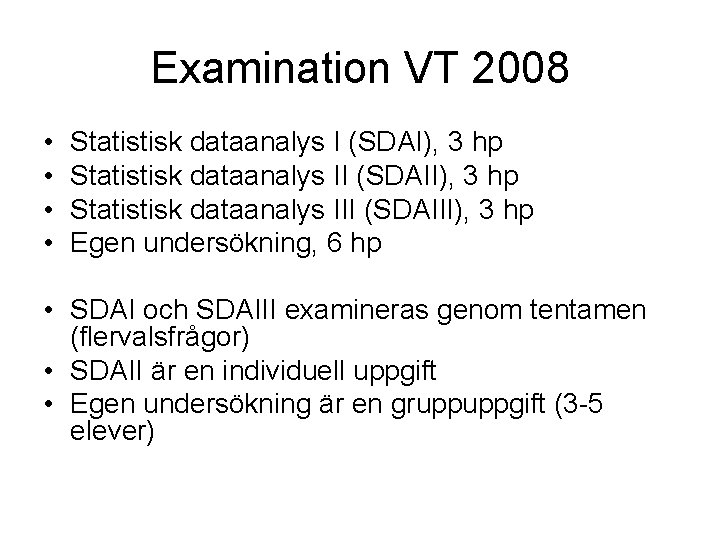 Examination VT 2008

• Statistisk dataanalys I (SDAI), 3 hp
• Statistisk dataanalys II (SDAII), 3 hp
• Statistisk dataanalys III (SDAIII), 3 hp
• Egen undersökning, 6 hp

• SDAI och SDAIII examineras genom tentamen (flervalsfrågor)
• SDAII är en individuell uppgift
• Egen undersökning är en gruppuppgift (3-5 elever)